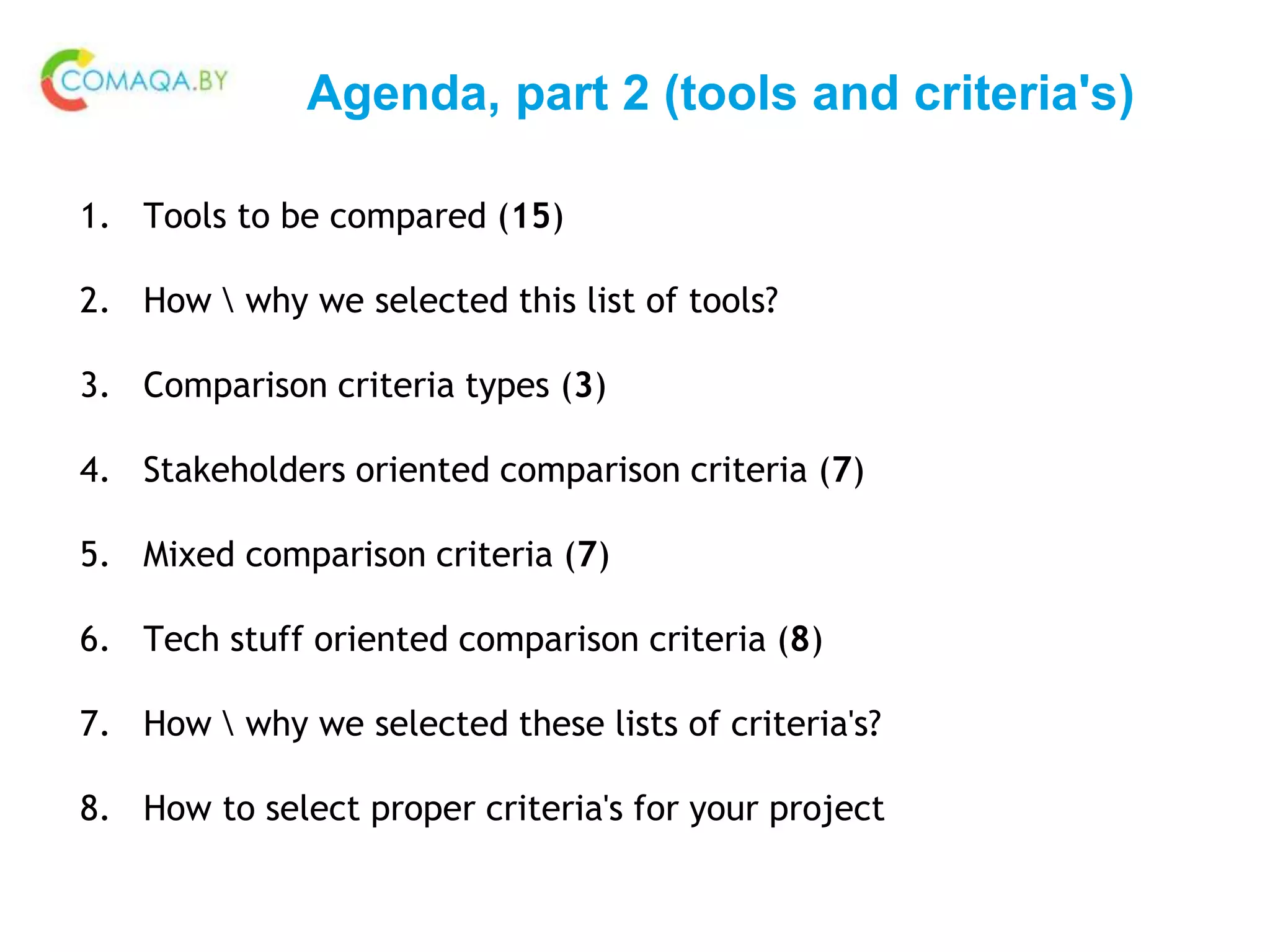 COMAQA.BY

Agenda, part 2 (tools and criteria's)

1. Tools to be compared (15)

2. How \ why we selected this list of tools?

3. Comparison criteria types (3)

4. Stakeholders oriented comparison criteria (7)

5. Mixed comparison criteria (7)

6. Tech stuff oriented comparison criteria (8)

7. How \ why we selected these lists of criteria's?

8. How to select proper criteria's for your project